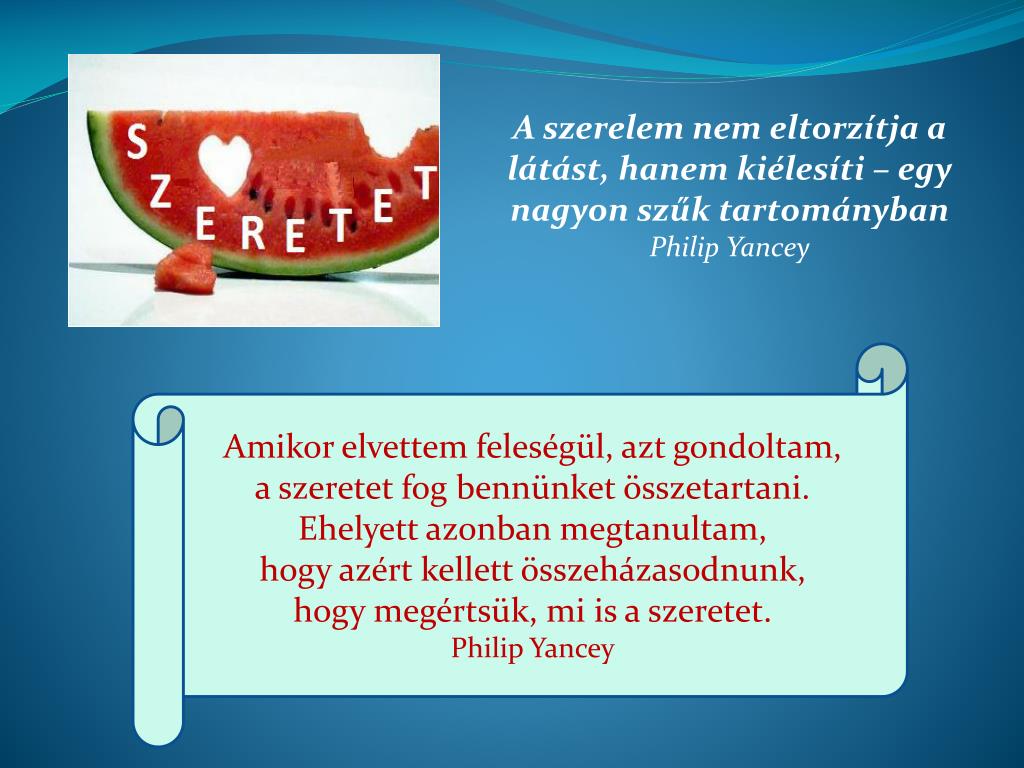 SZERETET

A szerelem nem eltorzítja a látást, hanem kiélesíti – egy nagyon szűk tartományban
Philip Yancey

Amikor elvettem feleségül, azt gondoltam, a szeretet fog bennünket összetartani. Ehelyett azonban megtanultam, hogy azért kellett összeházasodnunk, hogy megértsük, mi is a szeretet.
Philip Yancey